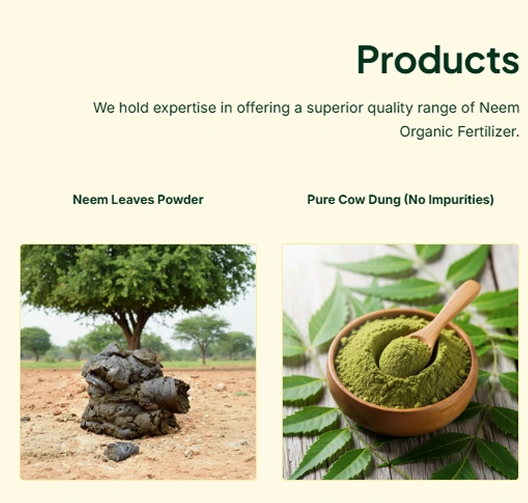 Products

We hold expertise in offering a superior quality range of Neem Organic Fertilizer.

Neem Leaves Powder

Pure Cow Dung (No Impurities)